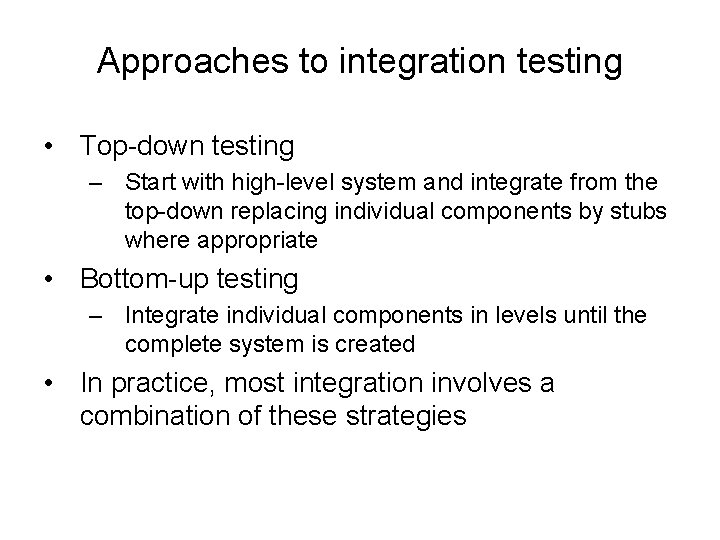 Approaches to integration testing

• Top-down testing
  – Start with high-level system and integrate from the top-down replacing individual components by stubs where appropriate
• Bottom-up testing
  – Integrate individual components in levels until the complete system is created
• In practice, most integration involves a combination of these strategies